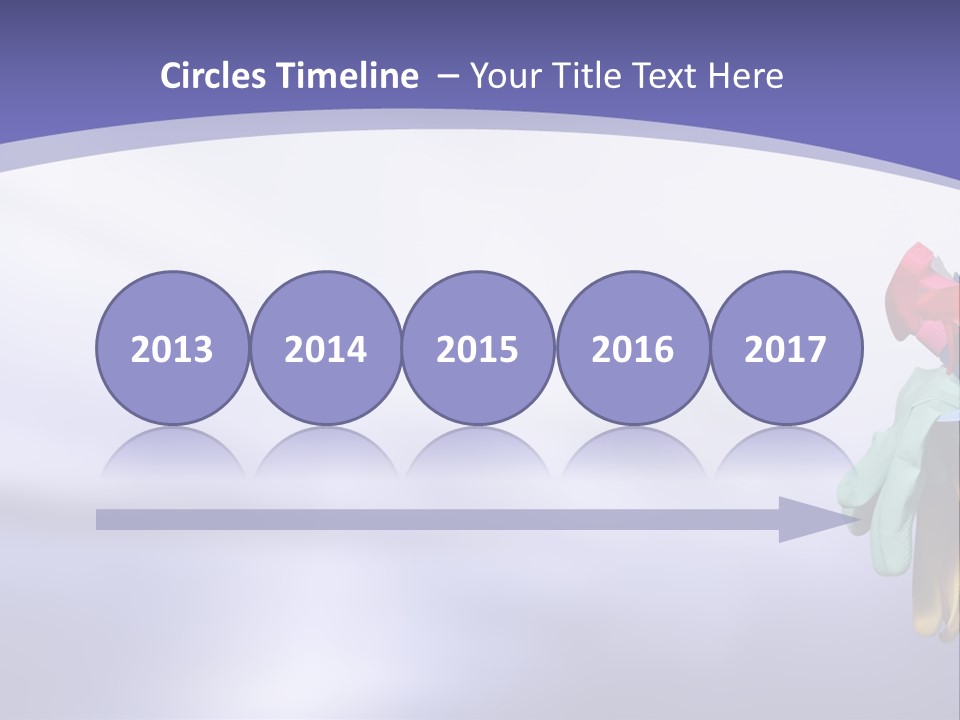 Circles Timeline – Your Title Text Here

2013

2014

2015

2016

2017